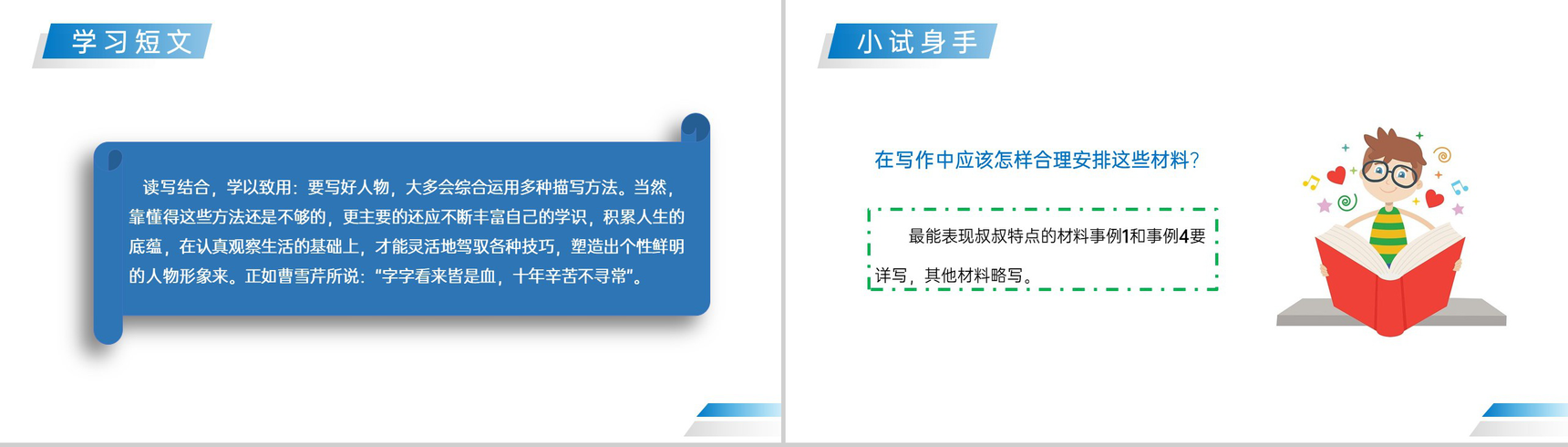 学习短文

读写结合，学以致用：要写好人物，大多会综合运用多种描写方法。当然，靠懂得这些方法还是不够的，更主要的还应不断丰富自己的学识，积累人生的底蕴，在认真观察生活的基础上，才能灵活地驾驭各种技巧，塑造出个性鲜明的人物形象来。正如曹雪芹所说：“字字看来皆是血，十年辛苦不寻常”。

小试身手

在写作中应该怎样合理安排这些材料？

最能表现叔叔特点的材料事例1和事例4要详写，其他材料略写。